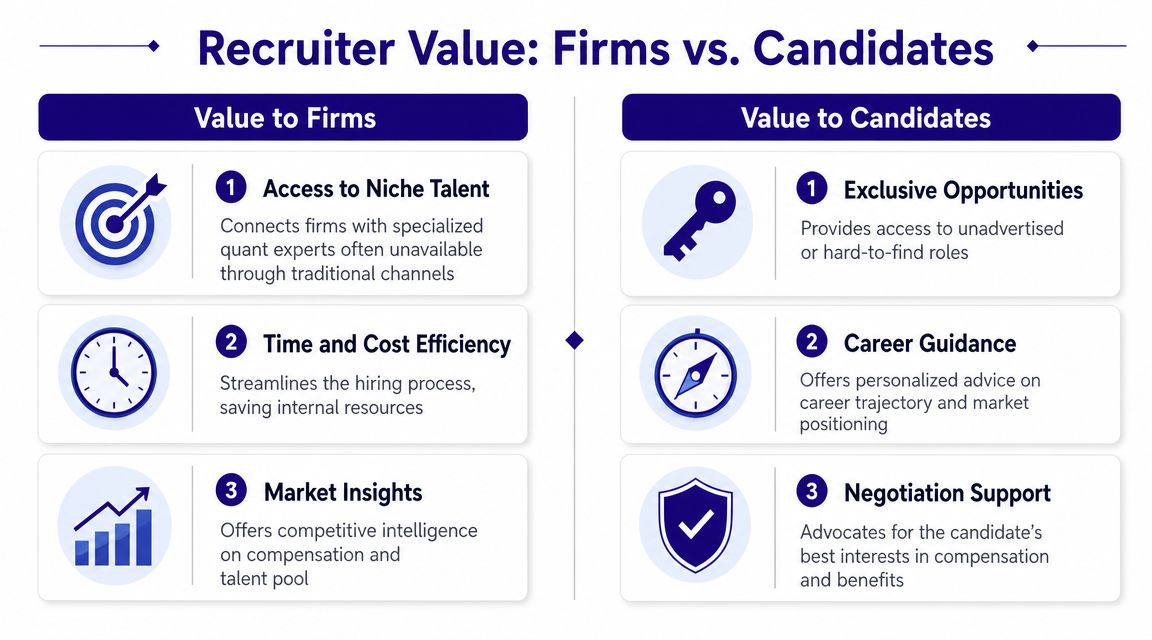 Recruiter Value: Firms vs. Candidates

Value to Firms

1 Access to Niche Talent
Connects firms with specialized quant experts often unavailable through traditional channels

2 Time and Cost Efficiency
Streamlines the hiring process, saving internal resources

3 Market Insights
Offers competitive intelligence on compensation and talent pool

Value to Candidates

1 Exclusive Opportunities
Provides access to unadvertised or hard-to-find roles

2 Career Guidance
Offers personalized advice on career trajectory and market positioning

3 Negotiation Support
Advocates for the candidate's best interests in compensation and benefits